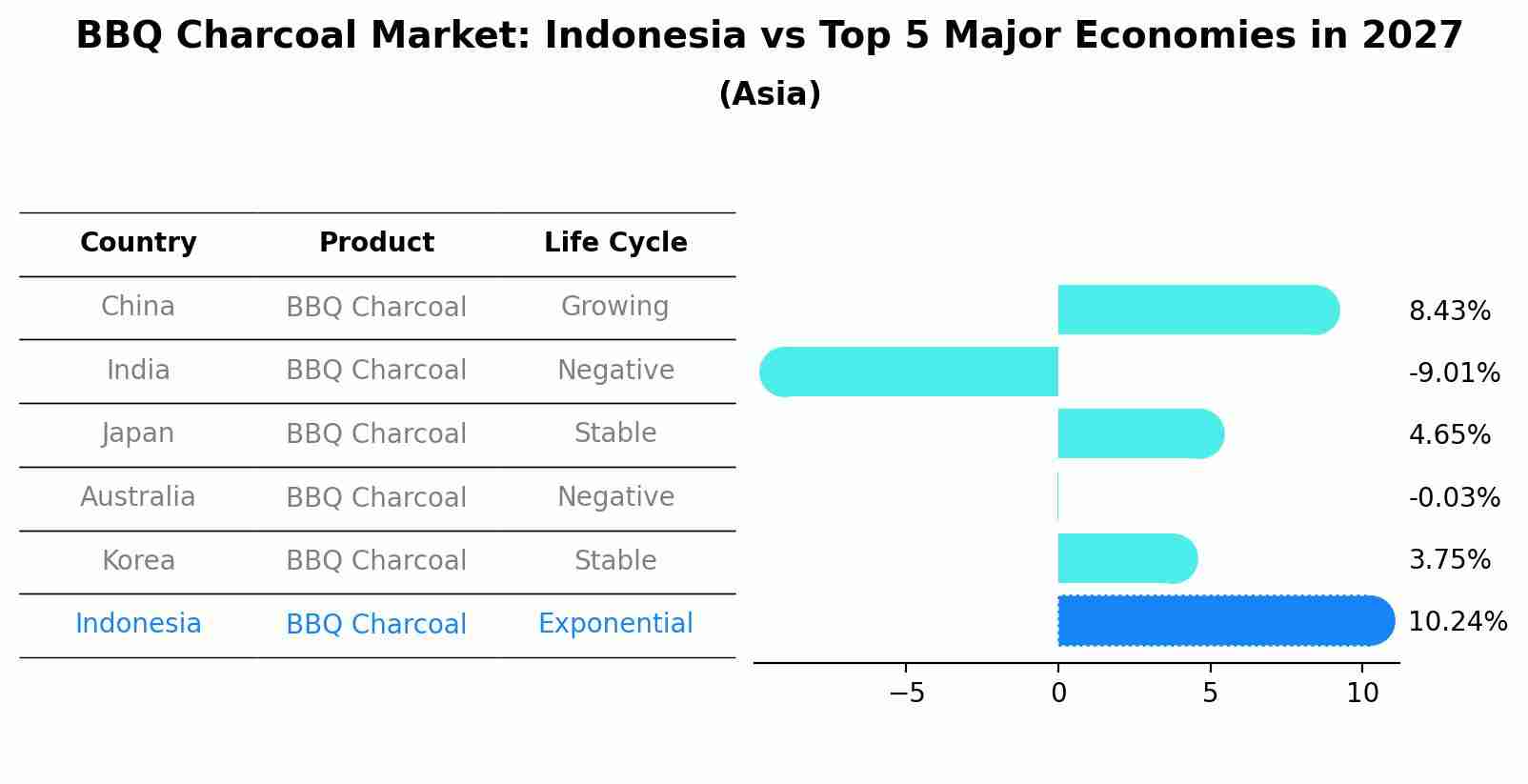 BBQ Charcoal Market: Indonesia vs Top 5 Major Economies in 2027
(Asia)

| Country | Product | Life Cycle |
|---|---|---|
| China | BBQ Charcoal | Growing |
| India | BBQ Charcoal | Negative |
| Japan | BBQ Charcoal | Stable |
| Australia | BBQ Charcoal | Negative |
| Korea | BBQ Charcoal | Stable |
| Indonesia | BBQ Charcoal | Exponential |

8.43%
-9.01%
4.65%
-0.03%
3.75%
10.24%

−5
0
5
10